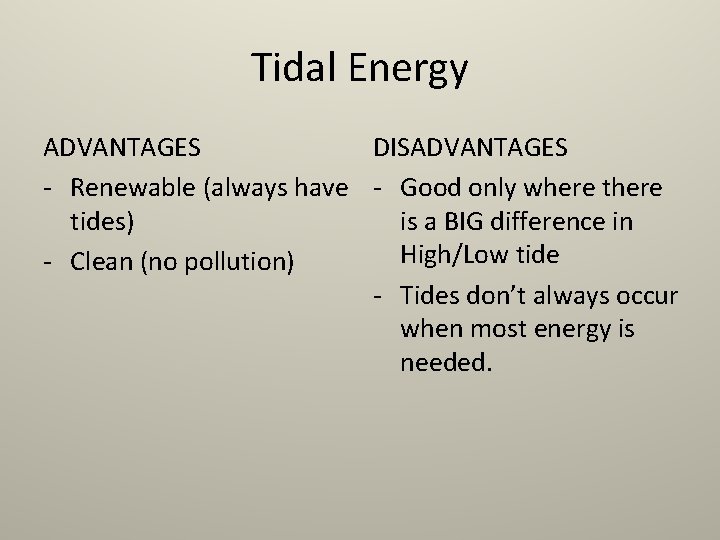 Tidal Energy

ADVANTAGES
- Renewable (always have tides)
- Clean (no pollution)

DISADVANTAGES
- Good only where there is a BIG difference in High/Low tide
- Tides don't always occur when most energy is needed.